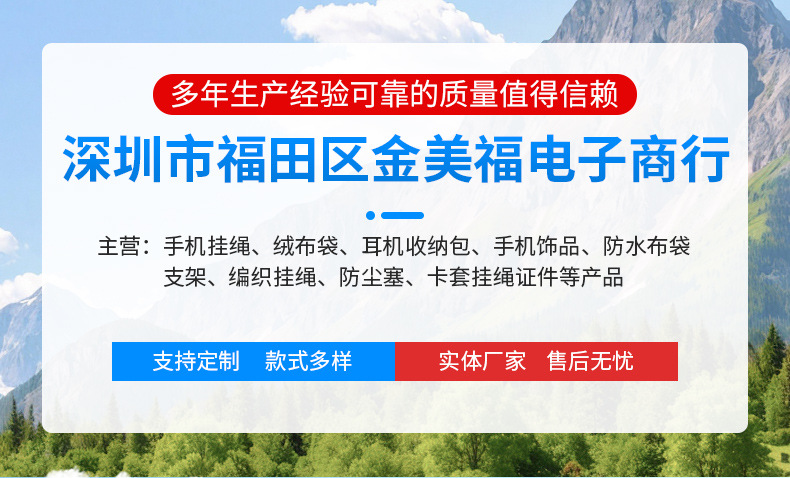 多年生产经验可靠的质量值得信赖

深圳市福田区金美福电子商行

主营：手机挂绳、绒布袋、耳机收纳包、手机饰品、防水布袋
支架、编织挂绳、防尘塞、卡套挂绳证件等产品

支持定制　款式多样

实体厂家　售后无忧